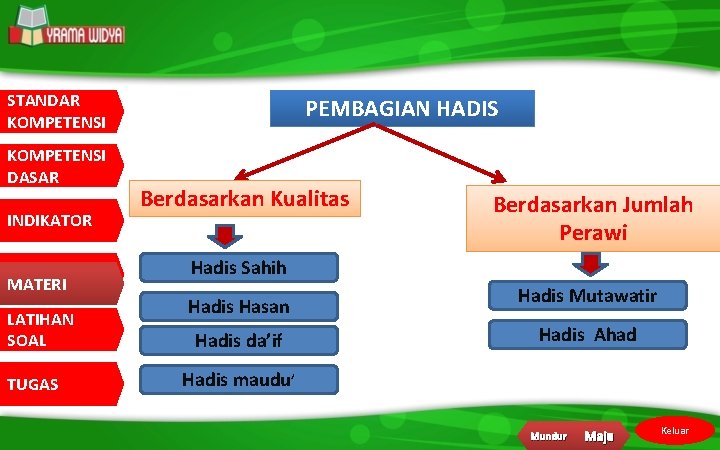 YRAMA WIDYA

STANDAR KOMPETENSI

KOMPETENSI DASAR

INDIKATOR

MATERI

LATIHAN SOAL

TUGAS

PEMBAGIAN HADIS

Berdasarkan Kualitas

Hadis Sahih

Hadis Hasan

Hadis da'if

Hadis maudu'

Berdasarkan Jumlah Perawi

Hadis Mutawatir

Hadis Ahad

Mundur

Maju

Keluar